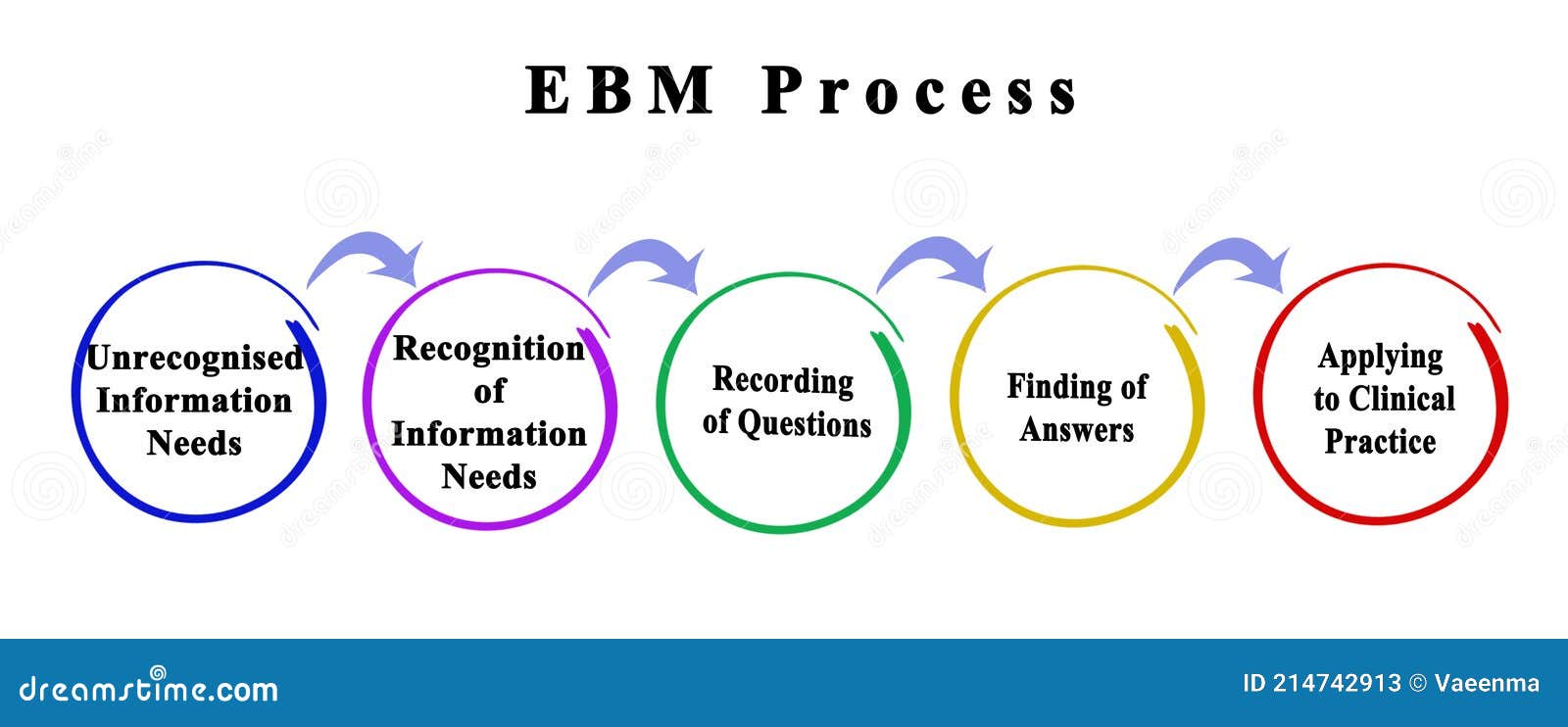 EBM Process

Unrecognised Information Needs

Recognition of Information Needs

Recording of Questions

Finding of Answers

Applying to Clinical Practice

dreamstime.com

ID 214742913 © Vaeenma